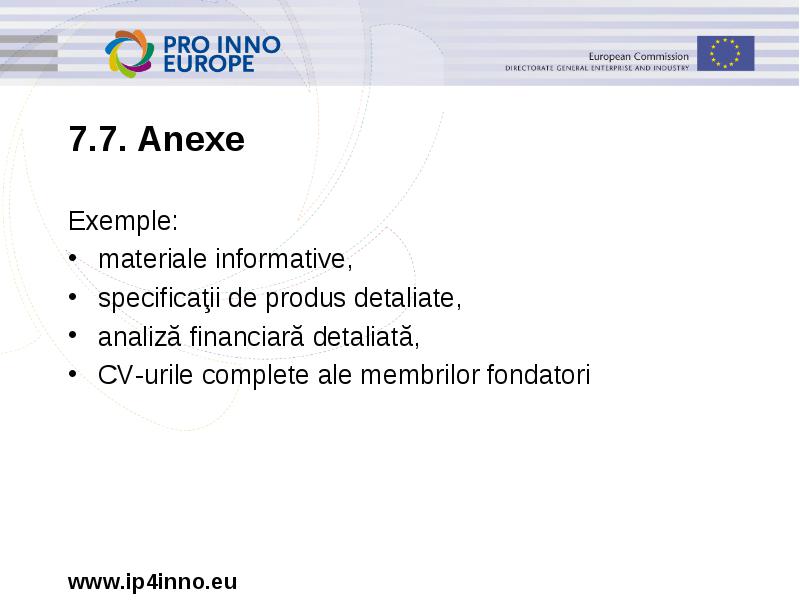 PRO INNO EUROPE

European Commission
DIRECTORATE GENERAL ENTERPRISE AND INDUSTRY

7.7. Anexe

Exemple:
• materiale informative,
• specificaţii de produs detaliate,
• analiză financiară detaliată,
• CV-urile complete ale membrilor fondatori

www.ip4inno.eu